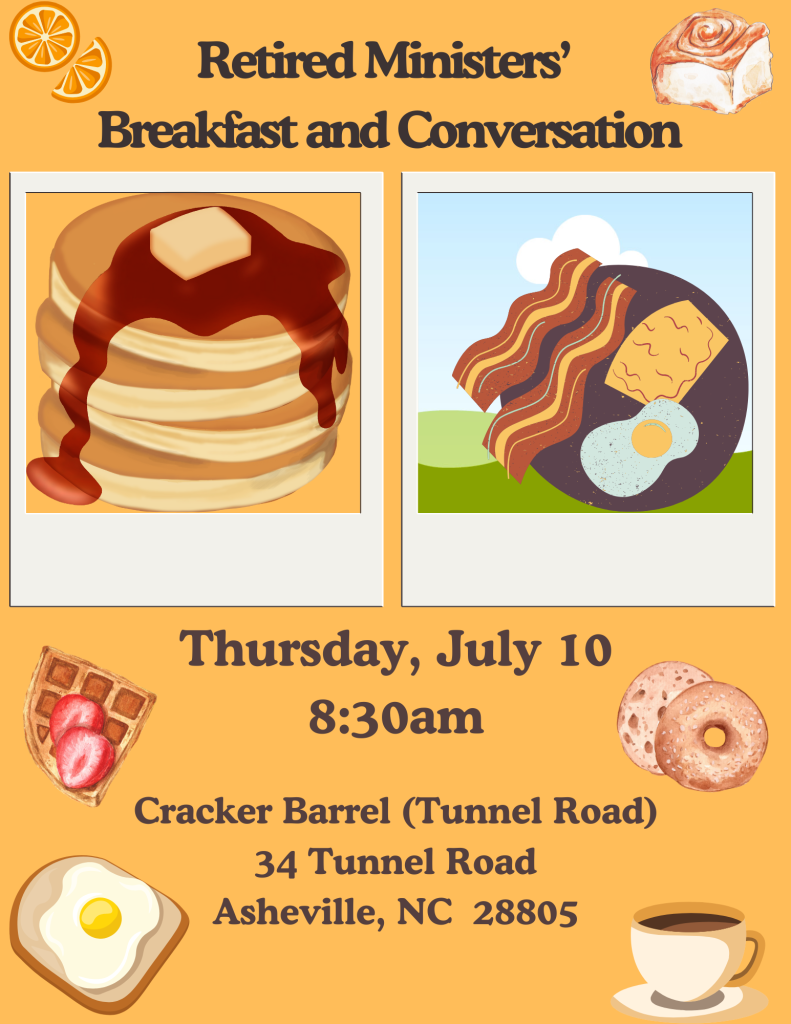 Retired Ministers' Breakfast and Conversation

Thursday, July 10
8:30am

Cracker Barrel (Tunnel Road)
34 Tunnel Road
Asheville, NC 28805